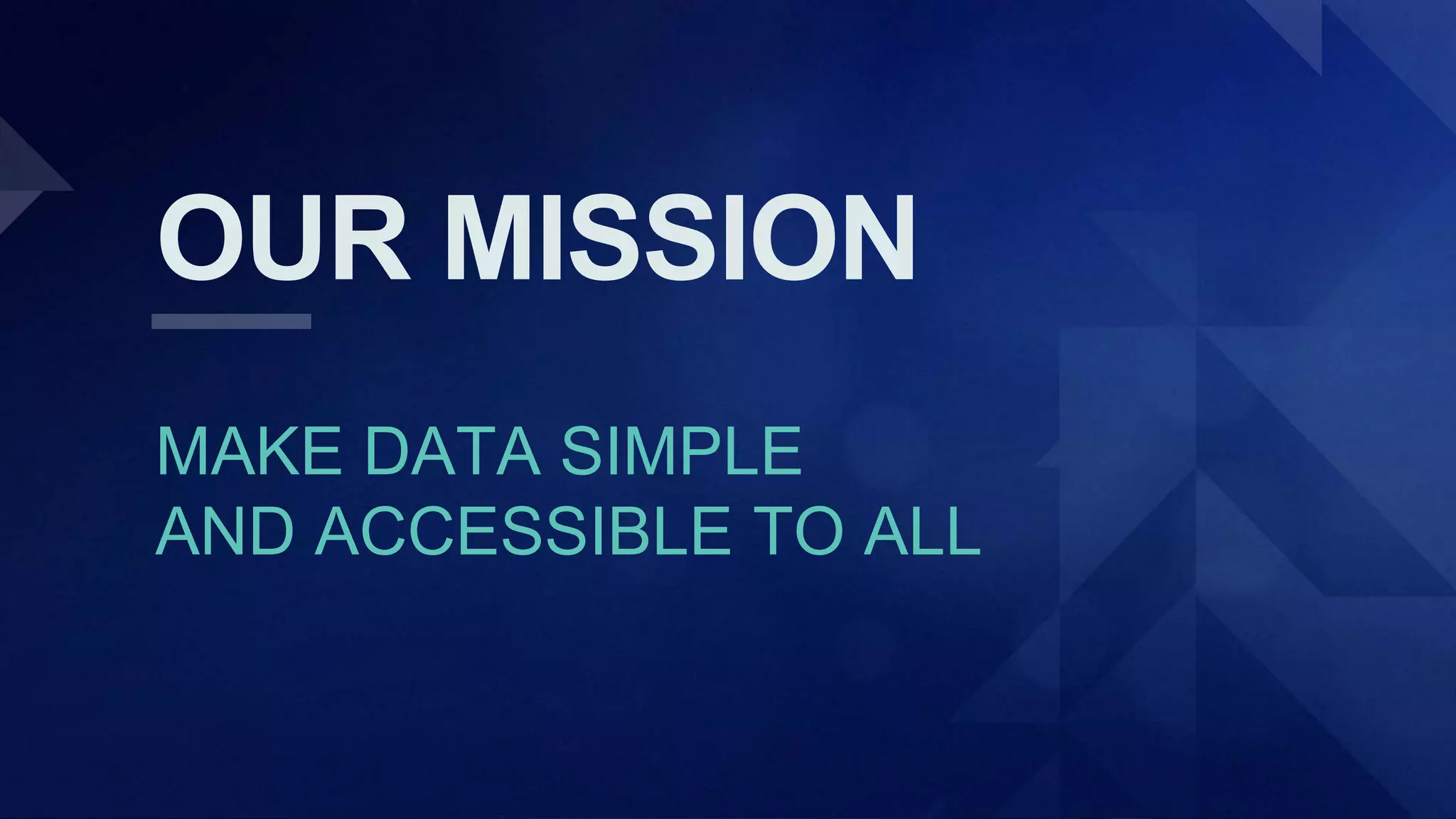 OUR MISSION

MAKE DATA SIMPLE AND ACCESSIBLE TO ALL